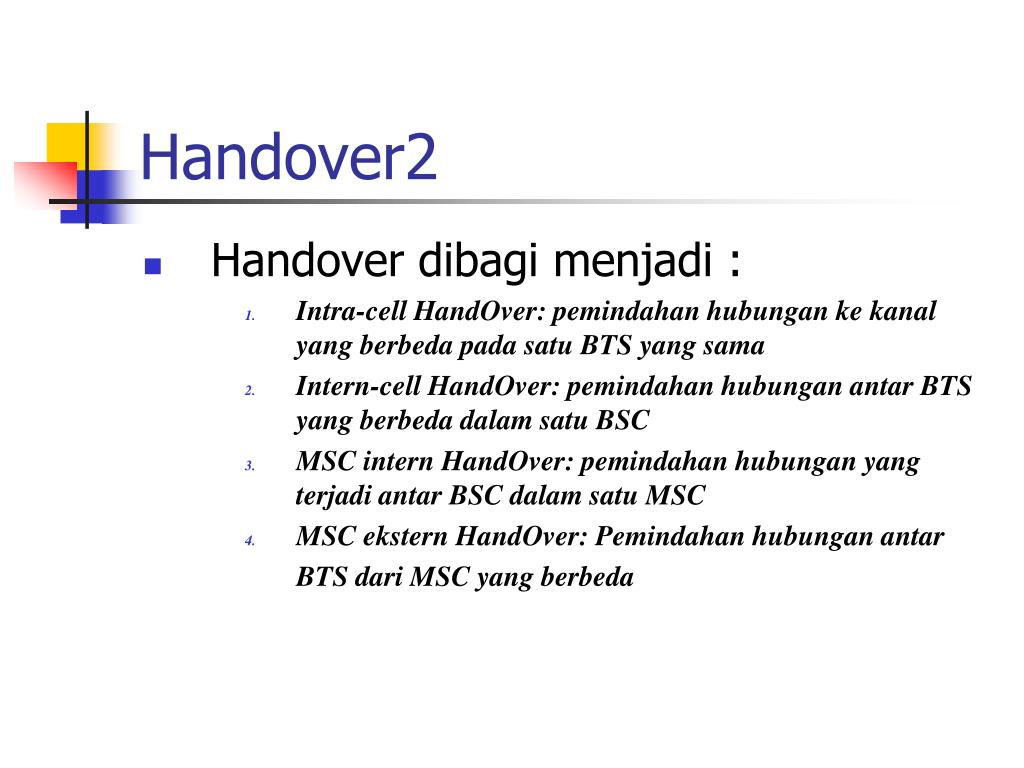 Handover2

Handover dibagi menjadi :

1. Intra-cell HandOver: pemindahan hubungan ke kanal yang berbeda pada satu BTS yang sama
2. Intern-cell HandOver: pemindahan hubungan antar BTS yang berbeda dalam satu BSC
3. MSC intern HandOver: pemindahan hubungan yang terjadi antar BSC dalam satu MSC
4. MSC ekstern HandOver: Pemindahan hubungan antar BTS dari MSC yang berbeda